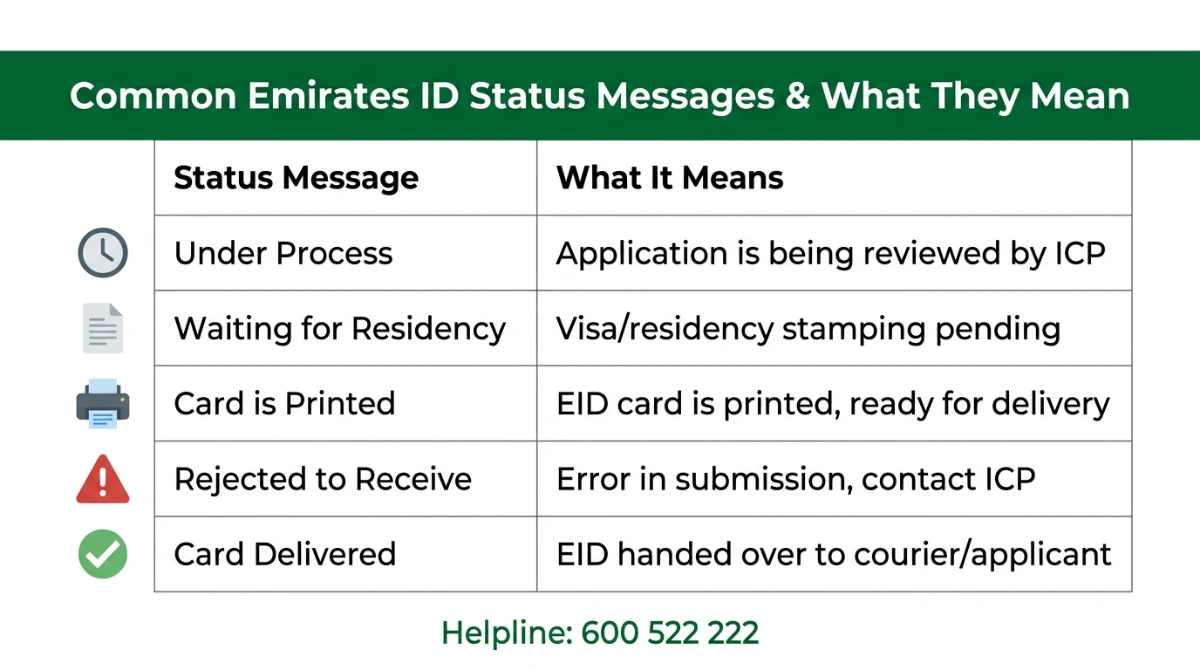 Common Emirates ID Status Messages & What They Mean

| Status Message | What It Means |
|---|---|
| Under Process | Application is being reviewed by ICP |
| Waiting for Residency | Visa/residency stamping pending |
| Card is Printed | EID card is printed, ready for delivery |
| Rejected to Receive | Error in submission, contact ICP |
| Card Delivered | EID handed over to courier/applicant |

Helpline: 600 522 222